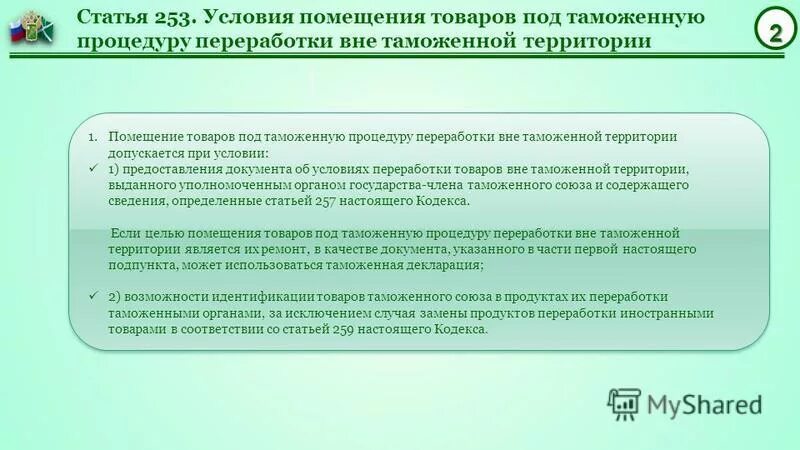 Статья 253. Условия помещения товаров под таможенную процедуру переработки вне таможенной территории

2

1. Помещение товаров под таможенную процедуру переработки вне таможенной территории допускается при условии:

✓ 1) предоставления документа об условиях переработки товаров вне таможенной территории, выданного уполномоченным органом государства-члена таможенного союза и содержащего сведения, определенные статьей 257 настоящего Кодекса.

Если целью помещения товаров под таможенную процедуру переработки вне таможенной территории является их ремонт, в качестве документа, указанного в части первой настоящего подпункта, может использоваться таможенная декларация;

✓ 2) возможности идентификации товаров таможенного союза в продуктах их переработки таможенными органами, за исключением случая замены продуктов переработки иностранными товарами в соответствии со статьей 259 настоящего Кодекса.

MyShared